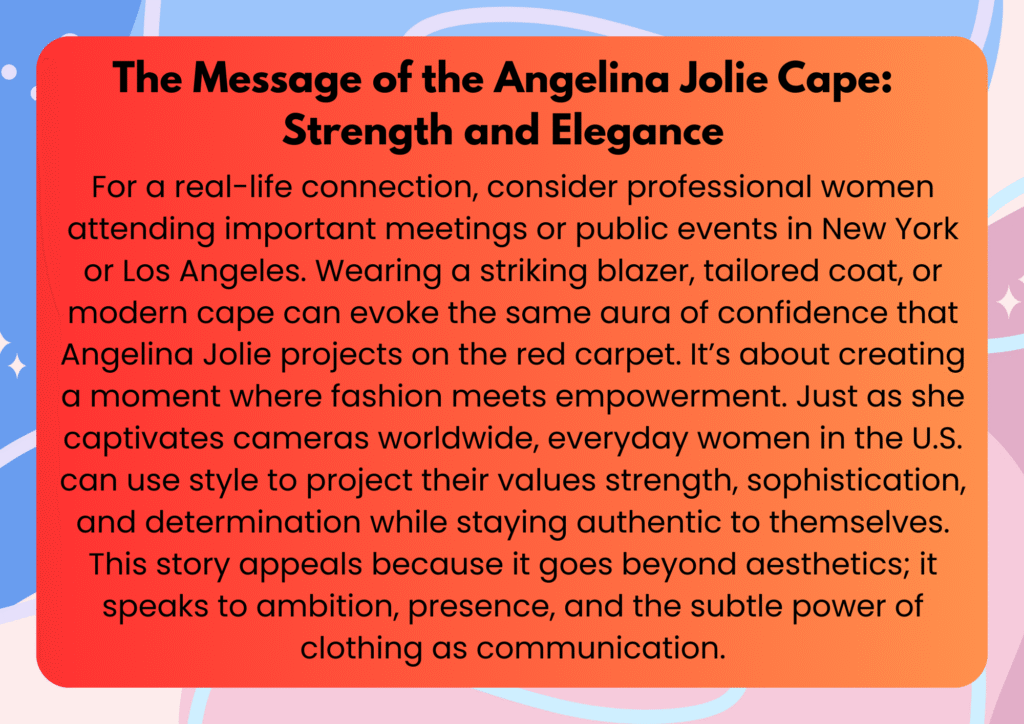 The Message of the Angelina Jolie Cape: Strength and Elegance

For a real-life connection, consider professional women attending important meetings or public events in New York or Los Angeles. Wearing a striking blazer, tailored coat, or modern cape can evoke the same aura of confidence that Angelina Jolie projects on the red carpet. It's about creating a moment where fashion meets empowerment. Just as she captivates cameras worldwide, everyday women in the U.S. can use style to project their values strength, sophistication, and determination while staying authentic to themselves. This story appeals because it goes beyond aesthetics; it speaks to ambition, presence, and the subtle power of clothing as communication.